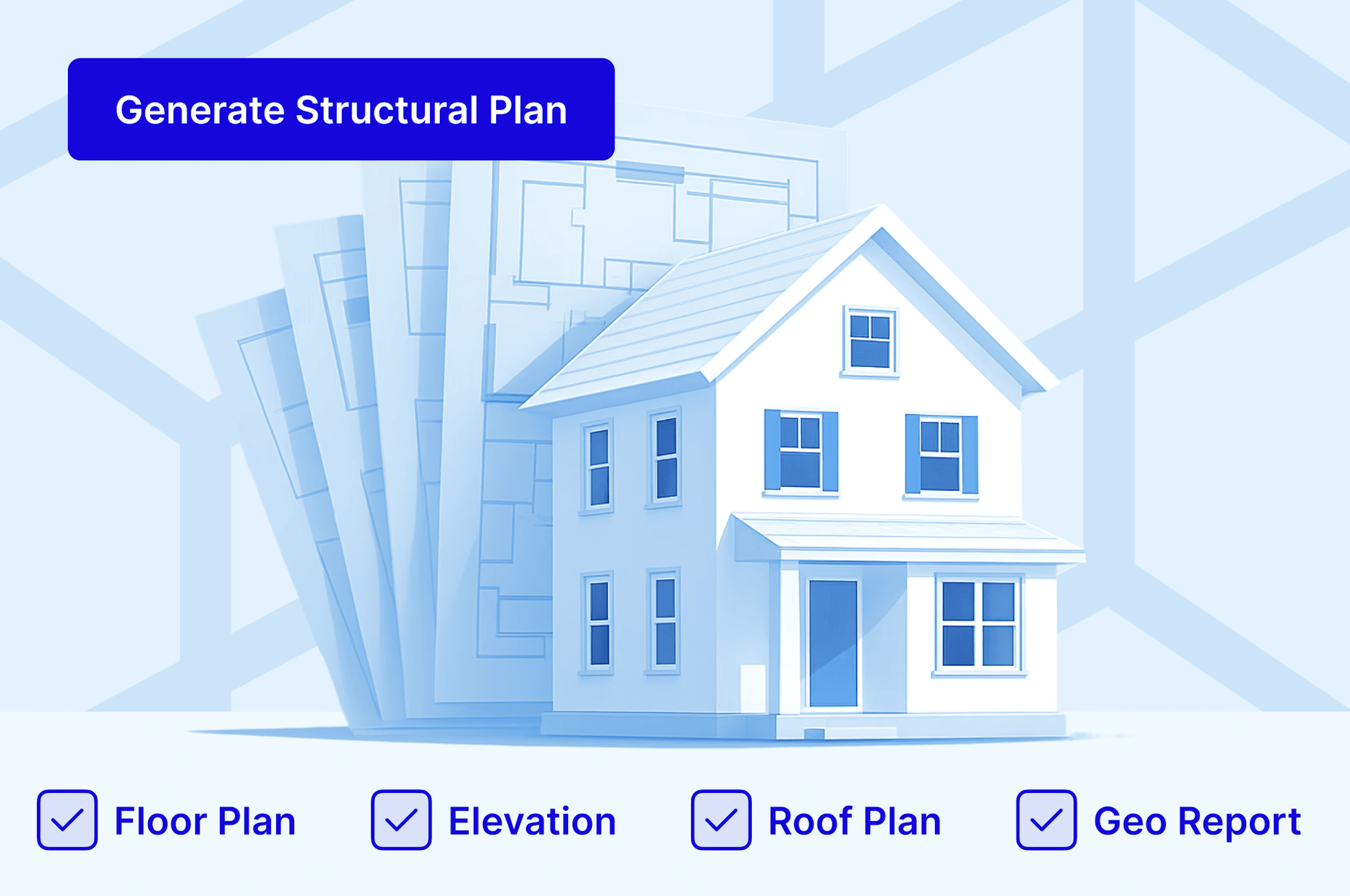 Generate Structural Plan

Floor Plan Elevation Roof Plan Geo Report